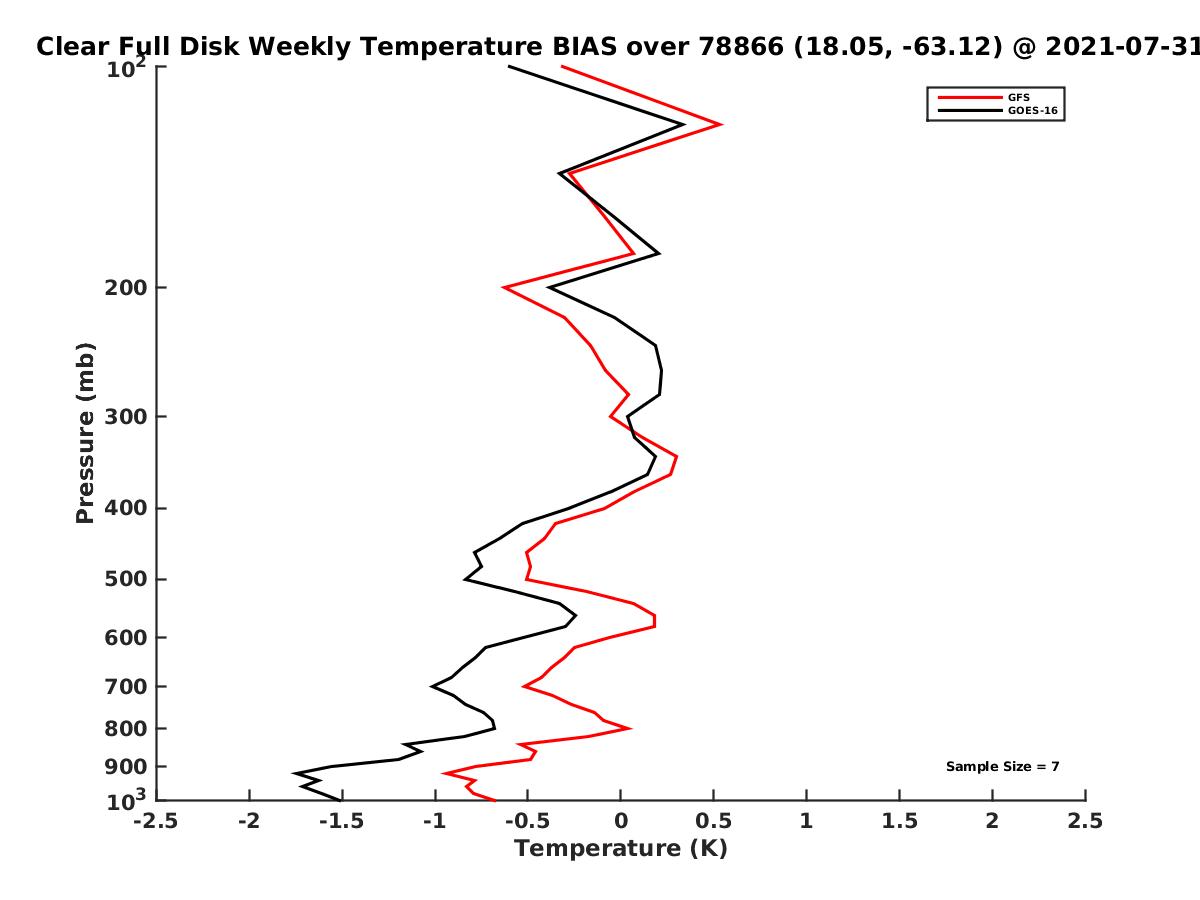 Clear Full Disk Weekly Temperature BIAS over 78866 (18.05, -63.12) @ 2021-07-31

GFS
GOES-16

Pressure (mb)

$10^2$
200
300
400
500
600
700
800
900
$10^3$

Sample Size = 7

-2.5 -2 -1.5 -1 -0.5 0 0.5 1 1.5 2 2.5

Temperature (K)